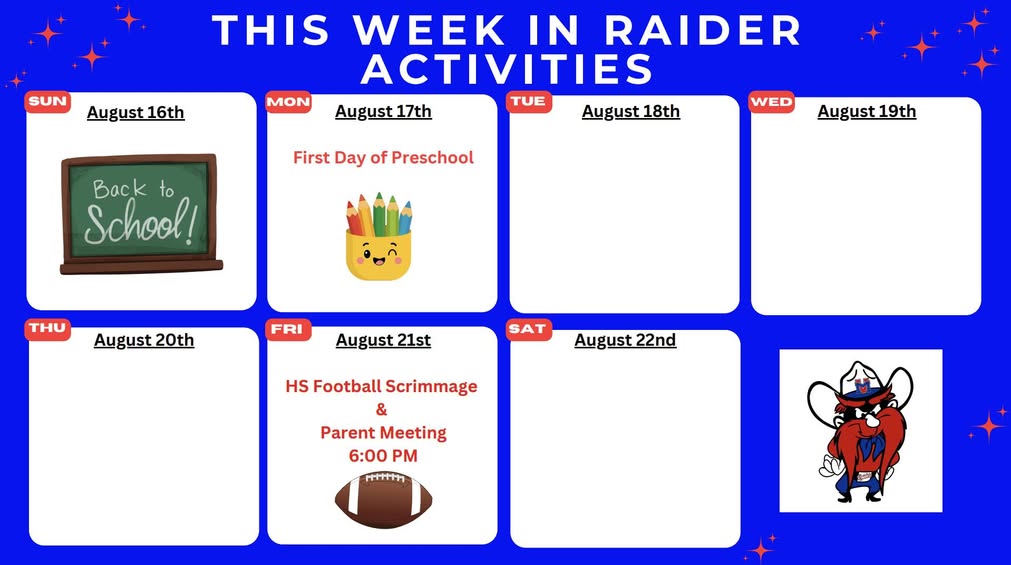 THIS WEEK IN RAIDER ACTIVITIES

SUN
August 16th
Back to School!

MON
August 17th
First Day of Preschool

TUE
August 18th

WED
August 19th

THU
August 20th

FRI
August 21st
HS Football Scrimmage
&
Parent Meeting
6:00 PM

SAT
August 22nd